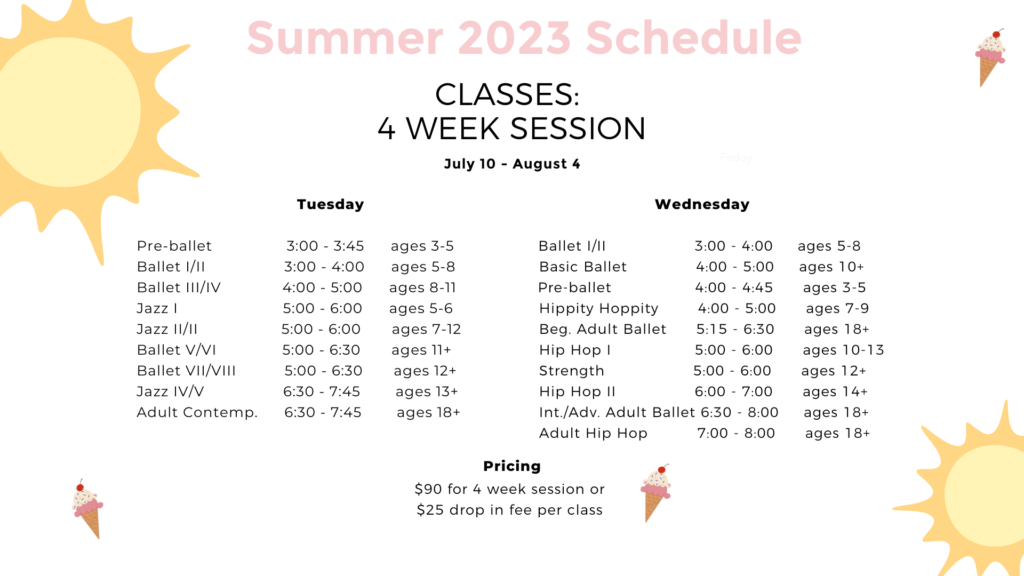 Summer 2023 Schedule

CLASSES:
4 WEEK SESSION

July 10 - August 4

Tuesday

Pre-ballet 3:00 - 3:45 ages 3-5
Ballet I/II 3:00 - 4:00 ages 5-8
Ballet III/IV 4:00 - 5:00 ages 8-11
Jazz I 5:00 - 6:00 ages 5-6
Jazz II/II 5:00 - 6:00 ages 7-12
Ballet V/VI 5:00 - 6:30 ages 11+
Ballet VII/VIII 5:00 - 6:30 ages 12+
Jazz IV/V 6:30 - 7:45 ages 13+
Adult Contemp. 6:30 - 7:45 ages 18+

Wednesday

Ballet I/II 3:00 - 4:00 ages 5-8
Basic Ballet 4:00 - 5:00 ages 10+
Pre-ballet 4:00 - 4:45 ages 3-5
Hippity Hoppity 4:00 - 5:00 ages 7-9
Beg. Adult Ballet 5:15 - 6:30 ages 18+
Hip Hop I 5:00 - 6:00 ages 10-13
Strength 5:00 - 6:00 ages 12+
Hip Hop II 6:00 - 7:00 ages 14+
Int./Adv. Adult Ballet 6:30 - 8:00 ages 18+
Adult Hip Hop 7:00 - 8:00 ages 18+

Pricing
$90 for 4 week session or
$25 drop in fee per class